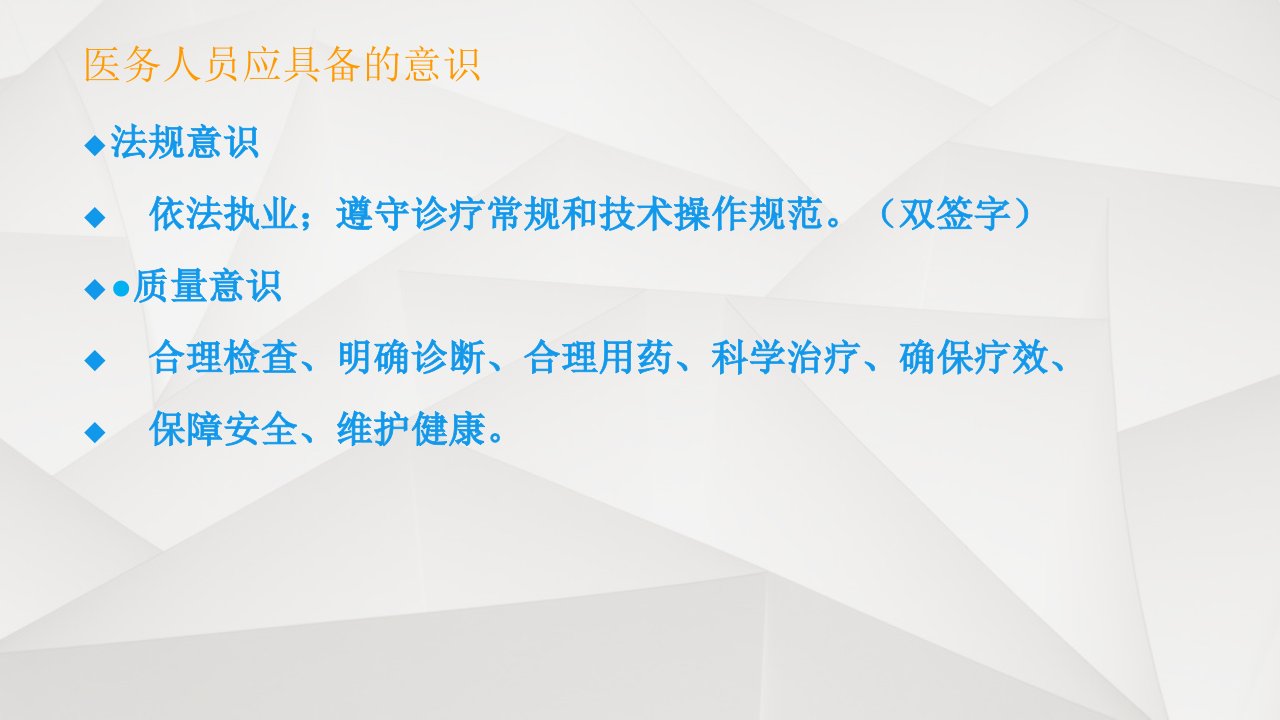 医务人员应具备的意识

◆法规意识

◆ 依法执业；遵守诊疗常规和技术操作规范。（双签字）

◆●质量意识

◆ 合理检查、明确诊断、合理用药、科学治疗、确保疗效、

◆ 保障安全、维护健康。